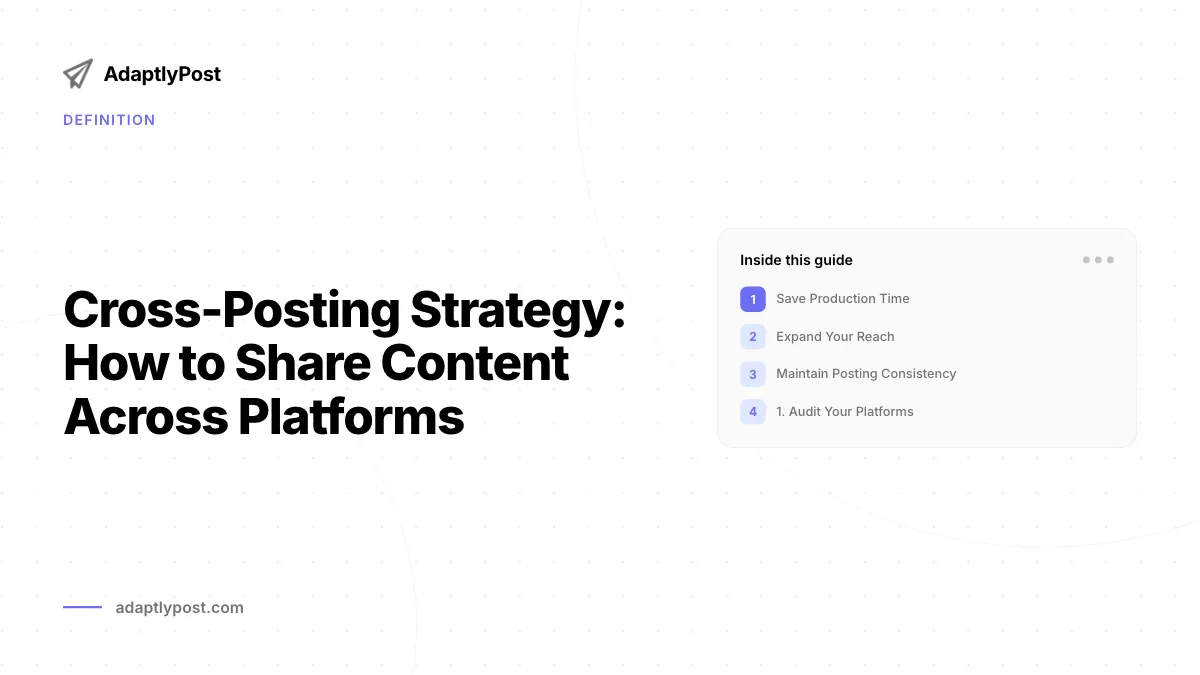 AdaptlyPost

DEFINITION

Cross-Posting Strategy: How to Share Content Across Platforms

Inside this guide

1 Save Production Time
2 Expand Your Reach
3 Maintain Posting Consistency
4 1. Audit Your Platforms

adaptlypost.com